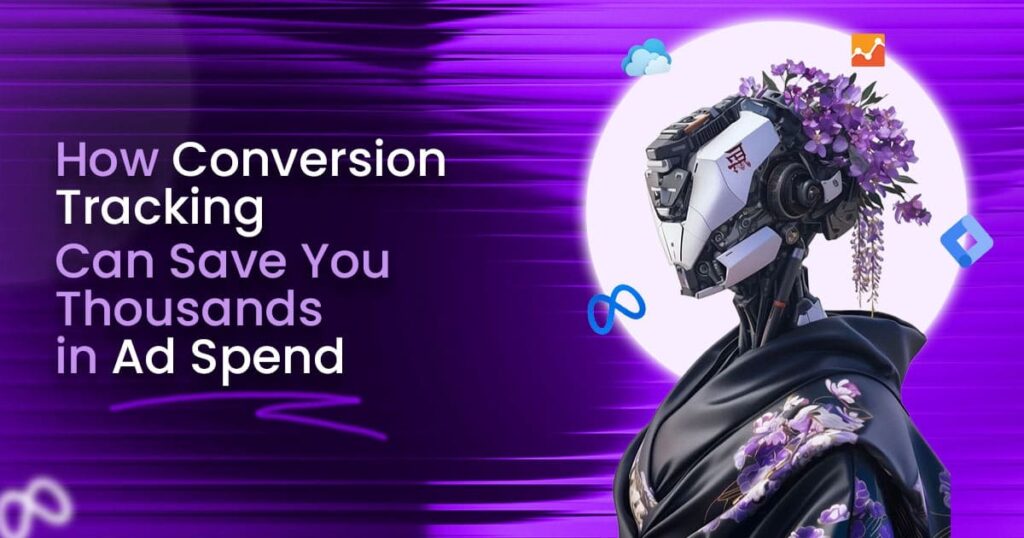 How Conversion Tracking Can Save You Thousands in Ad Spend